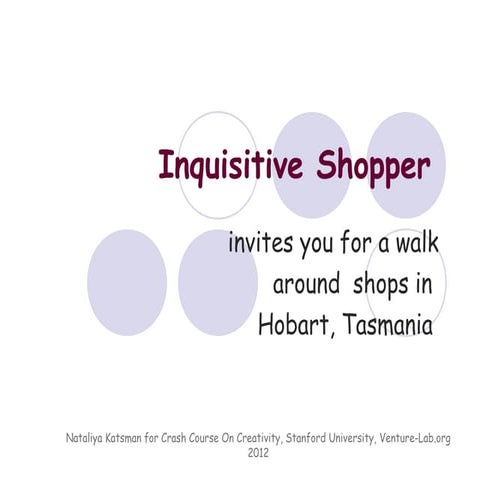 Inquisitive Shopper

invites you for a walk around shops in Hobart, Tasmania

Nataliya Katsman for Crash Course On Creativity, Stanford University, Venture-Lab.org 2012